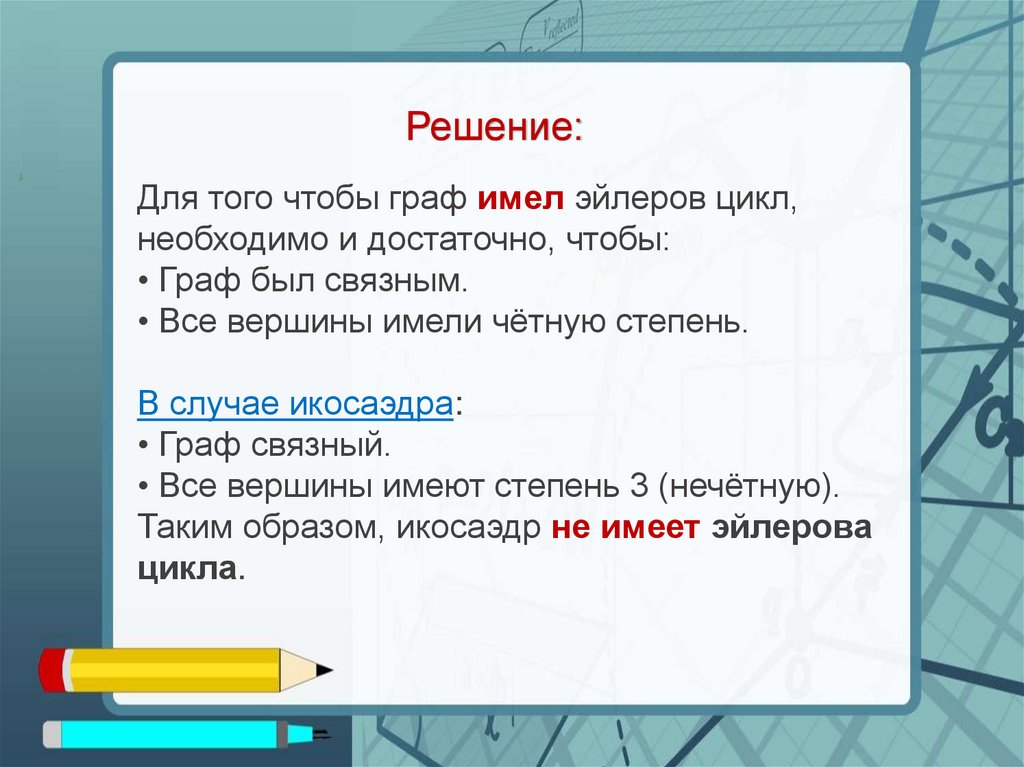 Решение:

Для того чтобы граф имел эйлеров цикл, необходимо и достаточно, чтобы:
• Граф был связным.
• Все вершины имели чётную степень.

В случае икосаэдра:
• Граф связный.
• Все вершины имеют степень 3 (нечётную).
Таким образом, икосаэдр не имеет эйлерова цикла.